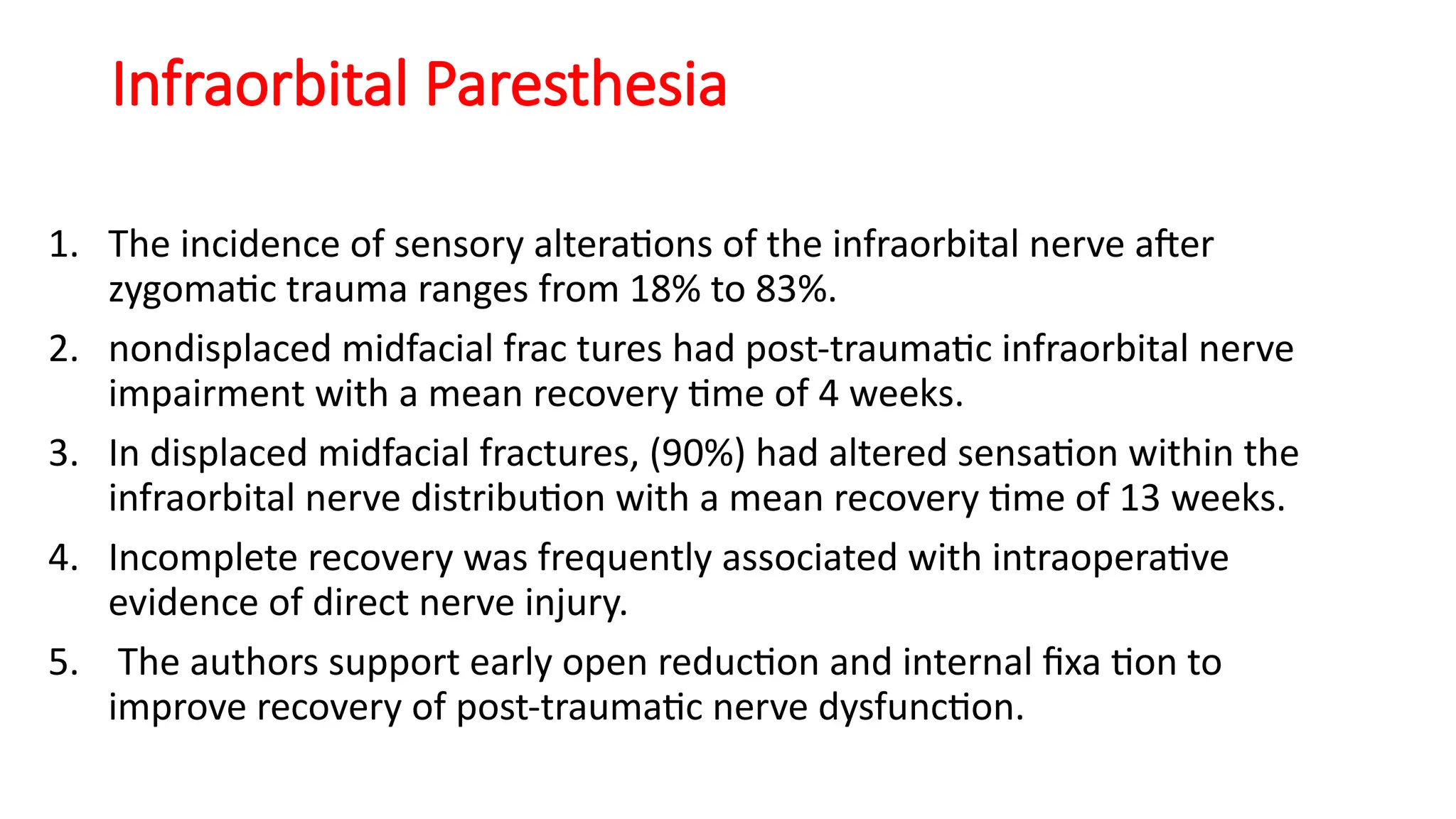 Infraorbital Paresthesia

1. The incidence of sensory alterations of the infraorbital nerve after zygomatic trauma ranges from 18% to 83%.
2. nondisplaced midfacial frac tures had post-traumatic infraorbital nerve impairment with a mean recovery time of 4 weeks.
3. In displaced midfacial fractures, (90%) had altered sensation within the infraorbital nerve distribution with a mean recovery time of 13 weeks.
4. Incomplete recovery was frequently associated with intraoperative evidence of direct nerve injury.
5. The authors support early open reduction and internal fixa tion to improve recovery of post-traumatic nerve dysfunction.